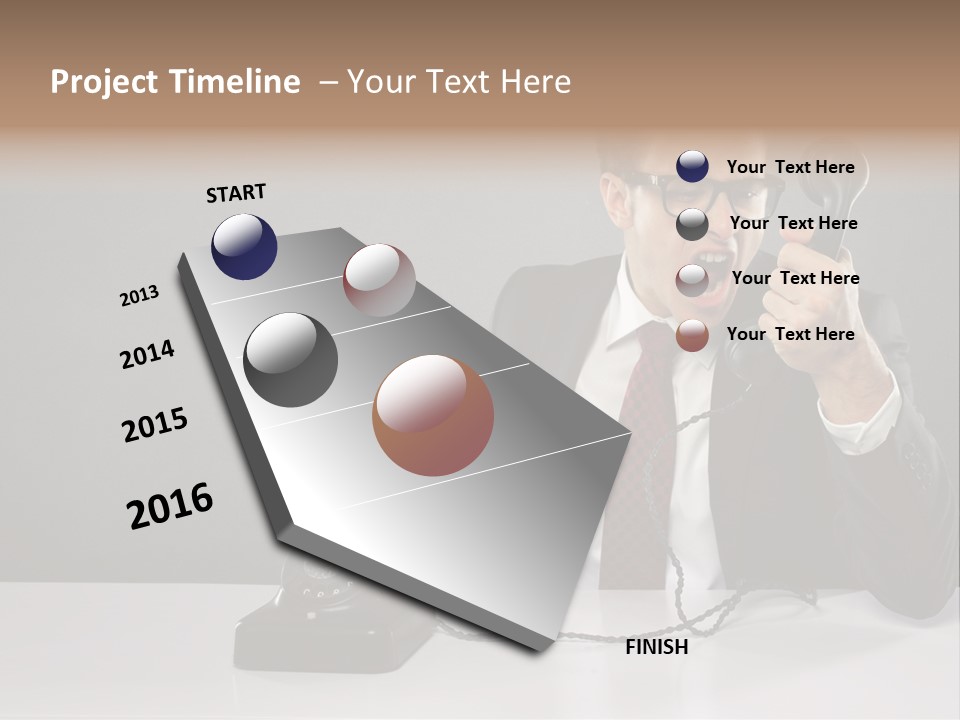 Project Timeline – Your Text Here

START

2013

2014

2015

2016

FINISH

Your Text Here

Your Text Here

Your Text Here

Your Text Here